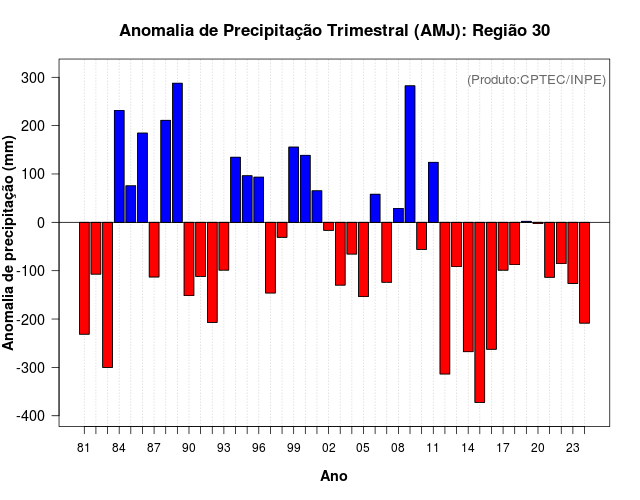 Anomalia de Precipitação Trimestral (AMJ): Região 30

(Produto:CPTEC/INPE)

Anomalia de precipitação (mm)

300
200
100
0
-100
-200
-300
-400

81 84 87 90 93 96 99 02 05 08 11 14 17 20 23

Ano